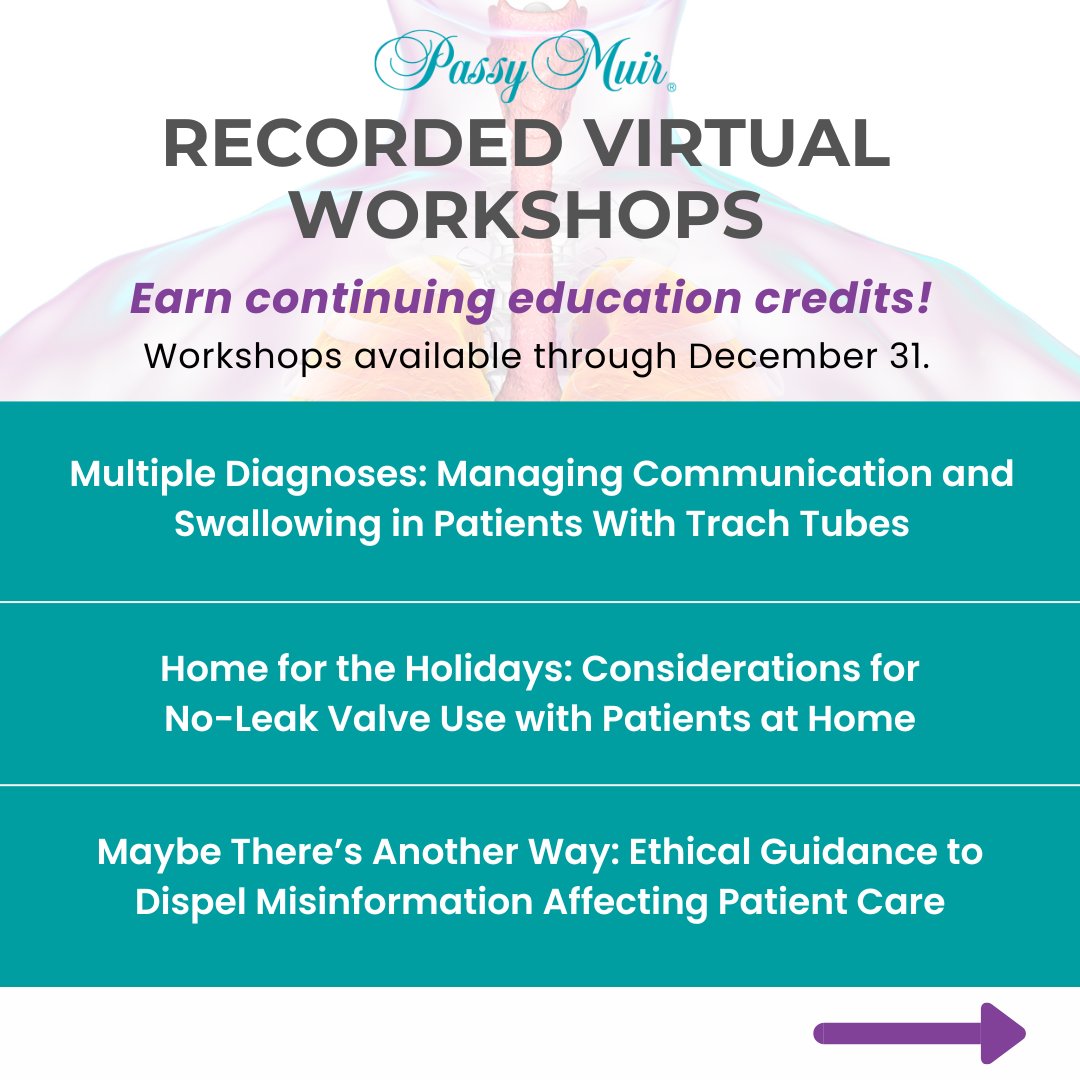 Passy Muir®

RECORDED VIRTUAL WORKSHOPS

Earn continuing education credits!

Workshops available through December 31.

Multiple Diagnoses: Managing Communication and Swallowing in Patients With Trach Tubes

Home for the Holidays: Considerations for No-Leak Valve Use with Patients at Home

Maybe There's Another Way: Ethical Guidance to Dispel Misinformation Affecting Patient Care